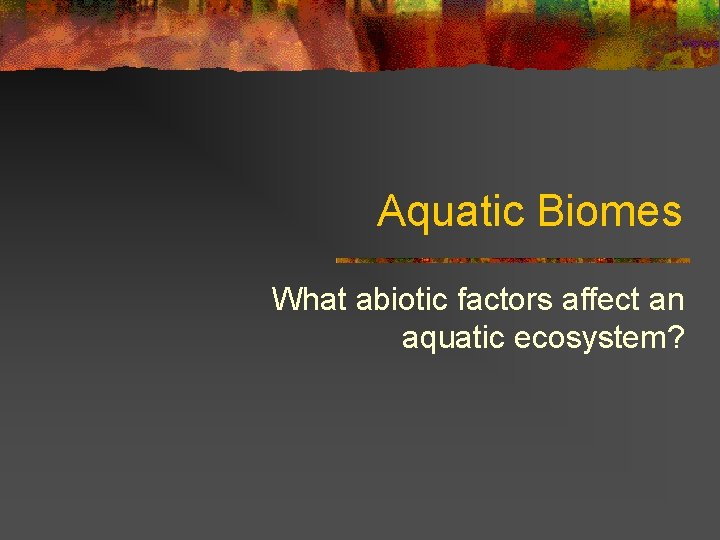 Aquatic Biomes

What abiotic factors affect an aquatic ecosystem?